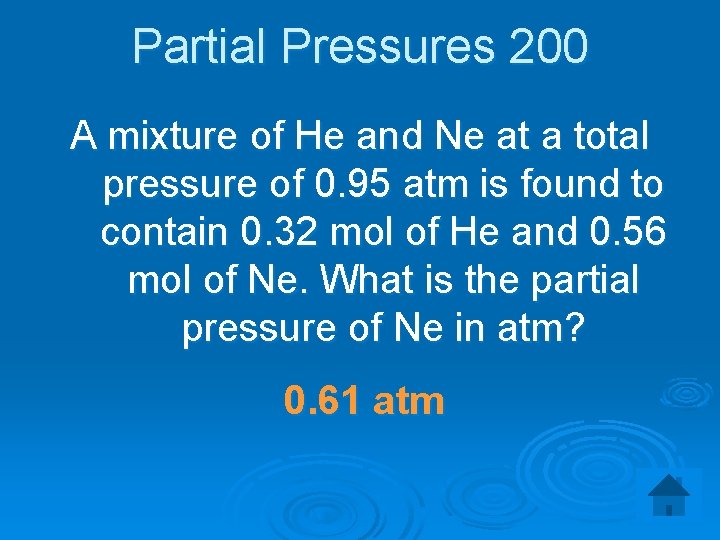 Partial Pressures 200

A mixture of He and Ne at a total pressure of 0.95 atm is found to contain 0.32 mol of He and 0.56 mol of Ne. What is the partial pressure of Ne in atm?

0.61 atm